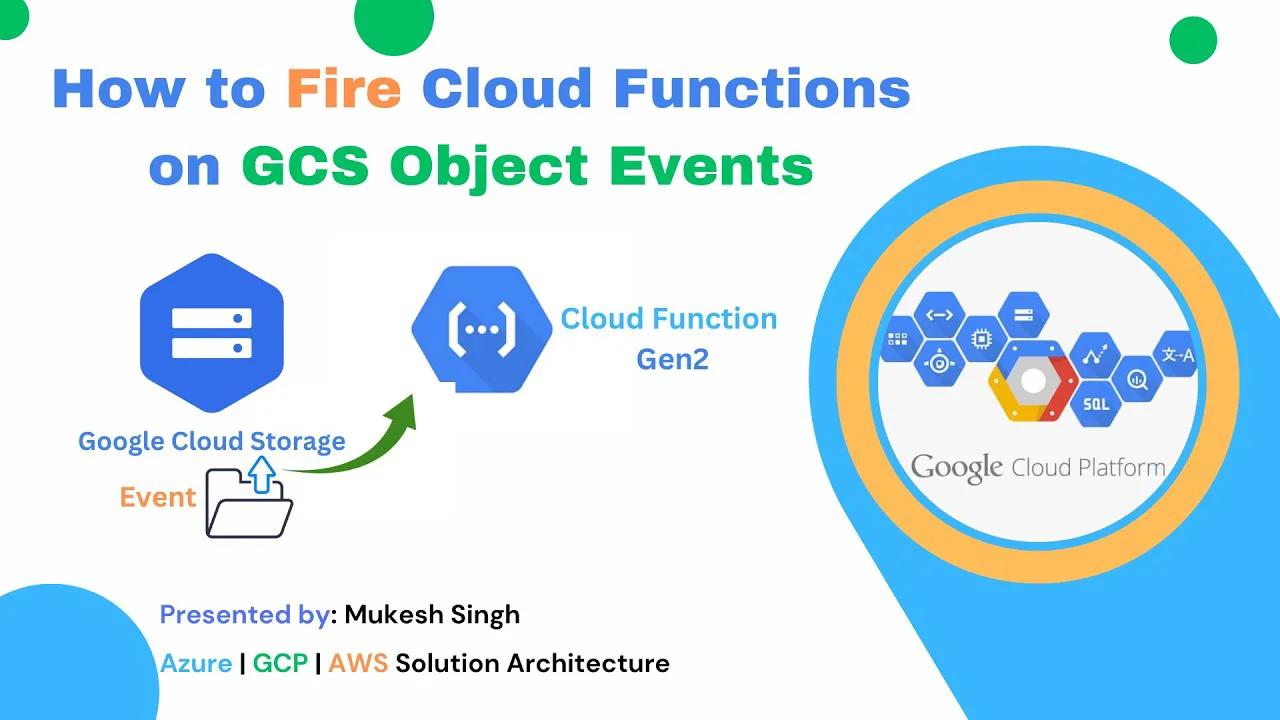 How to Fire Cloud Functions on GCS Object Events

Google Cloud Storage

Event

Cloud Function Gen2

SQL

文-A

Google Cloud Platform

Presented by: Mukesh Singh

Azure | GCP | AWS Solution Architecture